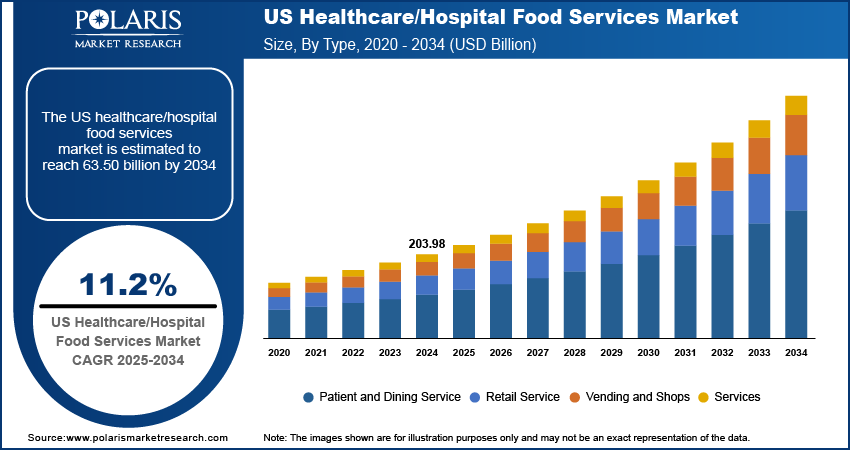 POLARIS
MARKET RESEARCH

US Healthcare/Hospital Food Services Market
Size, By Type, 2020 - 2034 (USD Billion)

The US healthcare/hospital food services market is estimated to reach 63.50 billion by 2034

11.2%
US Healthcare/Hospital Food Services Market CAGR 2025-2034

203.98

2020 2021 2022 2023 2024 2025 2026 2027 2028 2029 2030 2031 2032 2033 2034

Patient and Dining Service Retail Service Vending and Shops Services

Source:www.polarismarketresearch.com

Note: The images shown are for illustration purposes only and may not be an exact representation of the data.